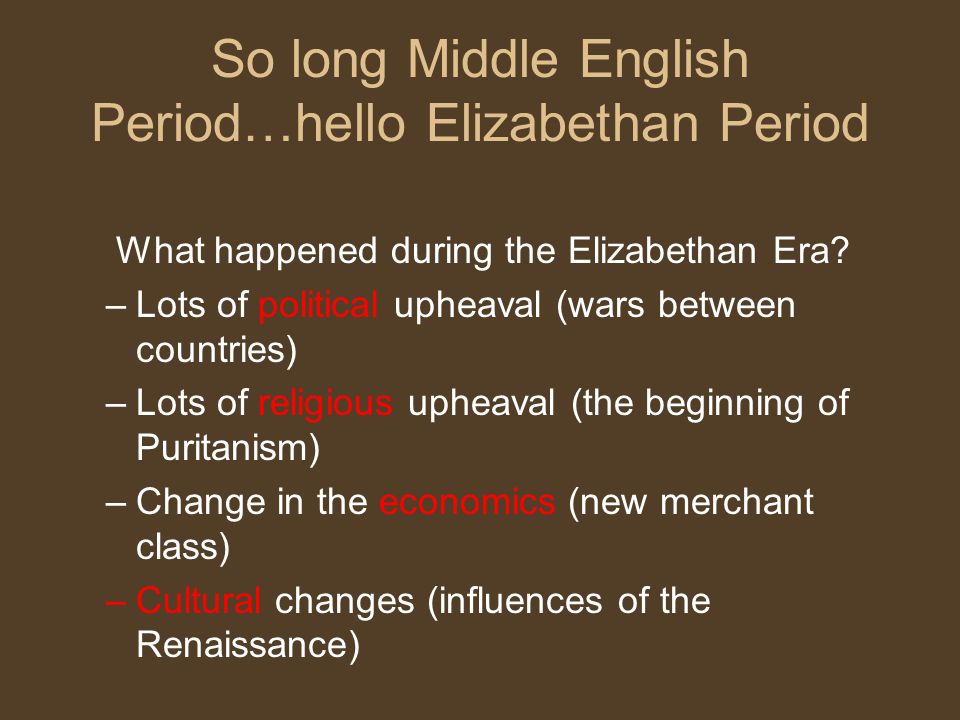 So long Middle English Period…hello Elizabethan Period

What happened during the Elizabethan Era?

– Lots of political upheaval (wars between countries)

– Lots of religious upheaval (the beginning of Puritanism)

– Change in the economics (new merchant class)

– Cultural changes (influences of the Renaissance)